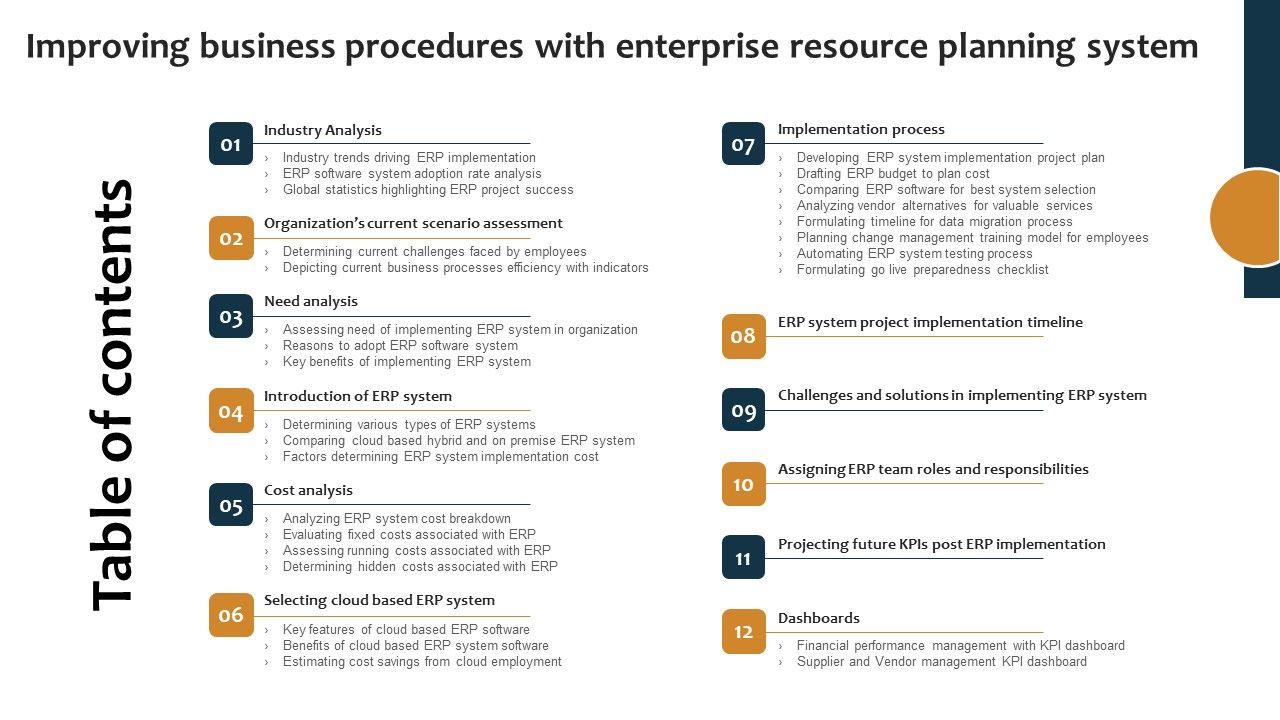 Improving business procedures with enterprise resource planning system

Table of contents

01 Industry Analysis
› Industry trends driving ERP implementation
› ERP software system adoption rate analysis
› Global statistics highlighting ERP project success

02 Organization's current scenario assessment
› Determining current challenges faced by employees
› Depicting current business processes efficiency with indicators

03 Need analysis
› Assessing need of implementing ERP system in organization
› Reasons to adopt ERP software system
› Key benefits of implementing ERP system

04 Introduction of ERP system
› Determining various types of ERP systems
› Comparing cloud based hybrid and on premise ERP system
› Factors determining ERP system implementation cost

05 Cost analysis
› Analyzing ERP system cost breakdown
› Evaluating fixed costs associated with ERP
› Assessing running costs associated with ERP
› Determining hidden costs associated with ERP

06 Selecting cloud based ERP system
› Key features of cloud based ERP software
› Benefits of cloud based ERP system software
› Estimating cost savings from cloud employment

07 Implementation process
› Developing ERP system implementation project plan
› Drafting ERP budget to plan cost
› Comparing ERP software for best system selection
› Analyzing vendor alternatives for valuable services
› Formulating timeline for data migration process
› Planning change management training model for employees
› Automating ERP system testing process
› Formulating go live preparedness checklist

08 ERP system project implementation timeline

09 Challenges and solutions in implementing ERP system

10 Assigning ERP team roles and responsibilities

11 Projecting future KPIs post ERP implementation

12 Dashboards
› Financial performance management with KPI dashboard
› Supplier and Vendor management KPI dashboard